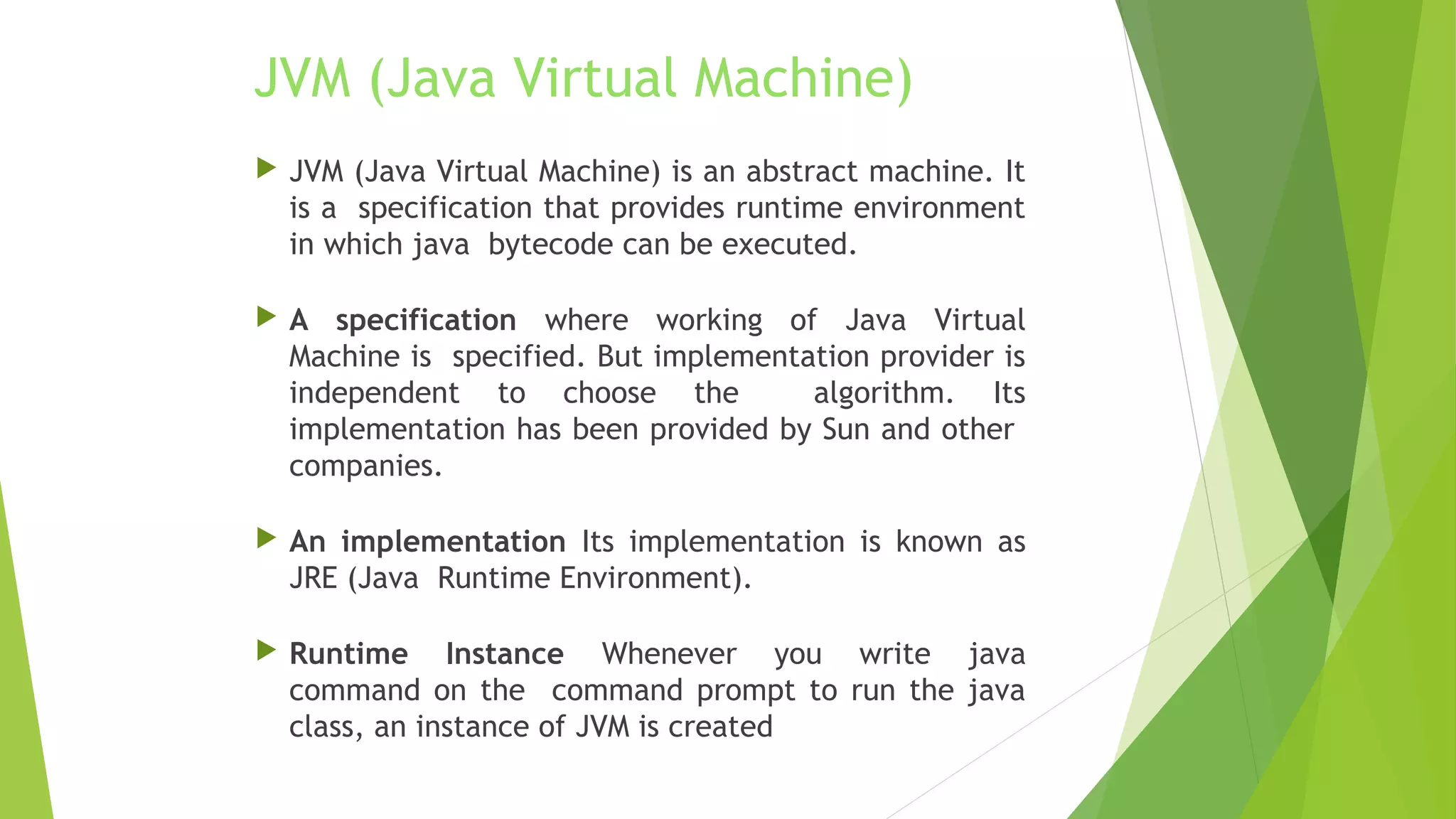 JVM (Java Virtual Machine)

JVM (Java Virtual Machine) is an abstract machine. It is a specification that provides runtime environment in which java bytecode can be executed.

A specification where working of Java Virtual Machine is specified. But implementation provider is independent to choose the algorithm. Its implementation has been provided by Sun and other companies.

An implementation Its implementation is known as JRE (Java Runtime Environment).

Runtime Instance Whenever you write java command on the command prompt to run the java class, an instance of JVM is created